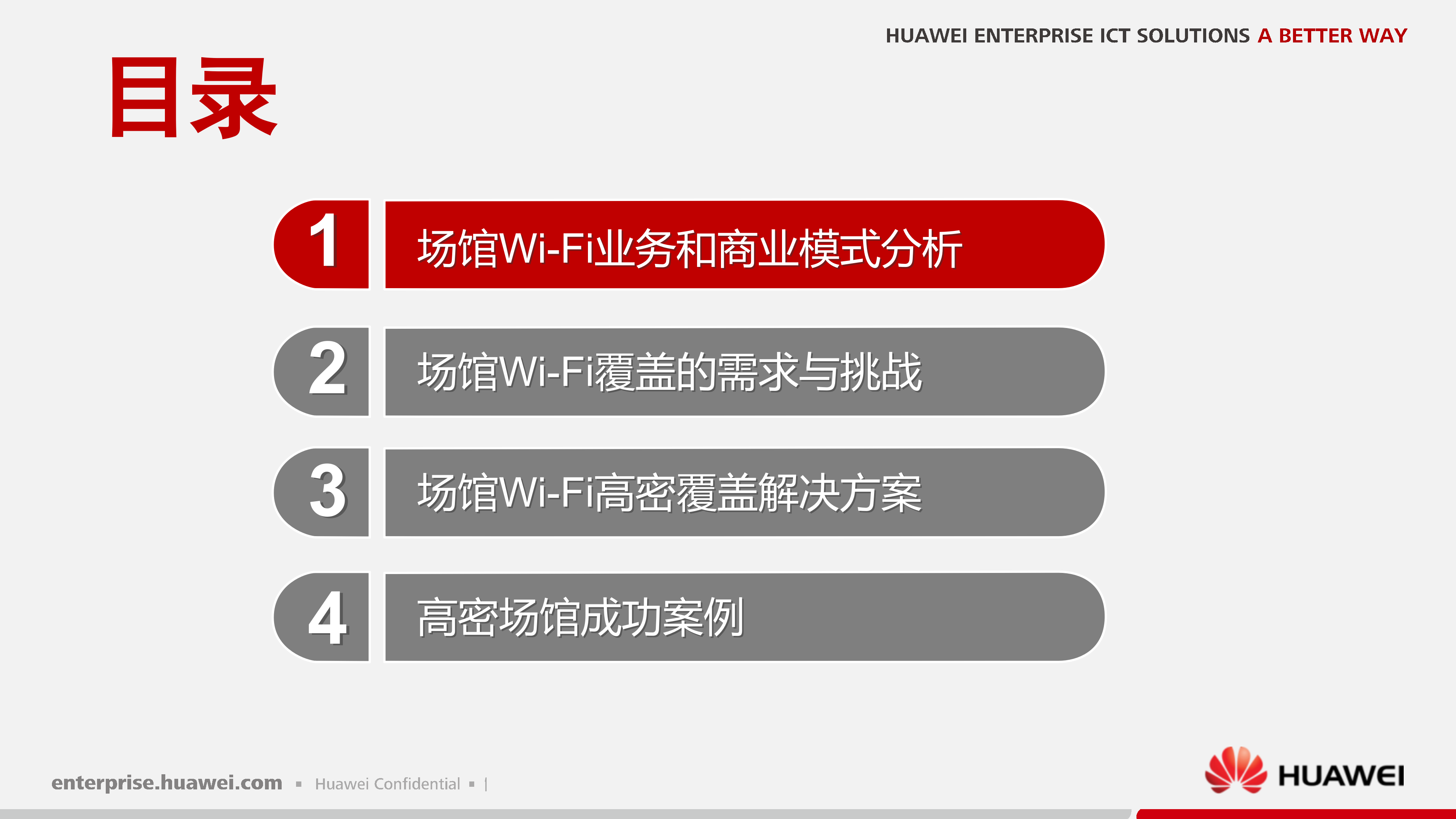 HUAWEI ENTERPRISE ICT SOLUTIONS A BETTER WAY

目录

1 场馆Wi-Fi业务和商业模式分析

2 场馆Wi-Fi覆盖的需求与挑战

3 场馆Wi-Fi高密覆盖解决方案

4 高密场馆成功案例

enterprise.huawei.com ▪ Huawei Confidential ▪ |

HUAWEI